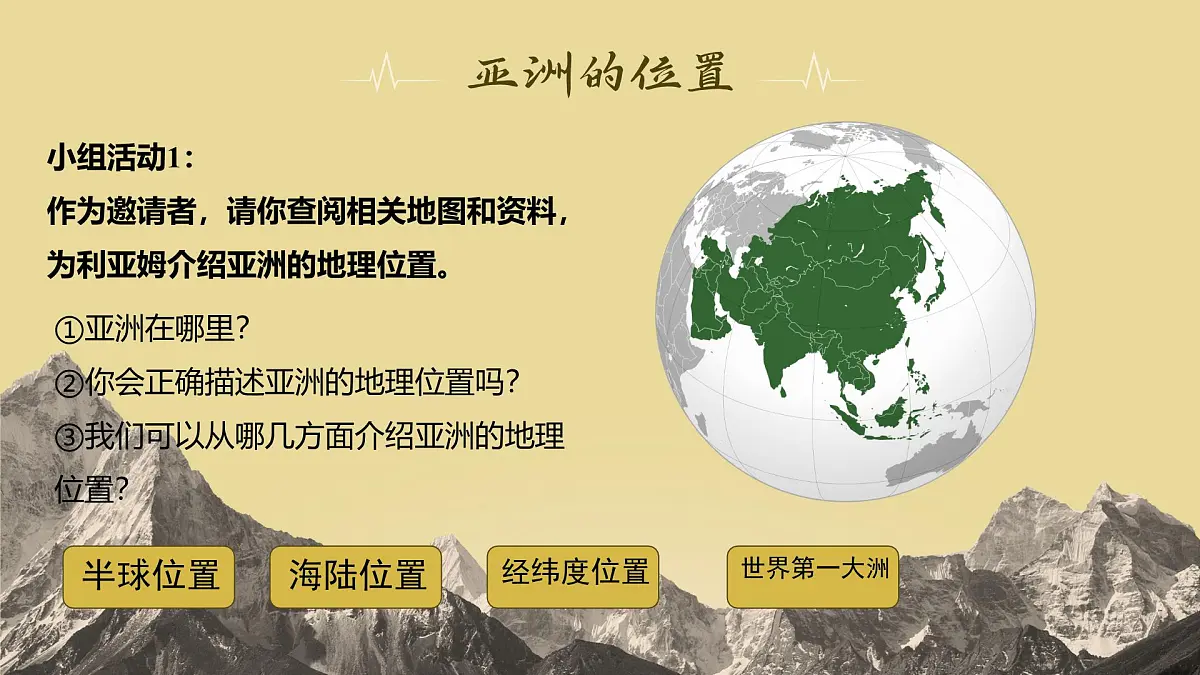 亚洲的位置

小组活动1：
作为邀请者，请你查阅相关地图和资料，为利亚姆介绍亚洲的地理位置。

①亚洲在哪里？
②你会正确描述亚洲的地理位置吗？
③我们可以从哪几方面介绍亚洲的地理位置？

半球位置
海陆位置
经纬度位置
世界第一大洲